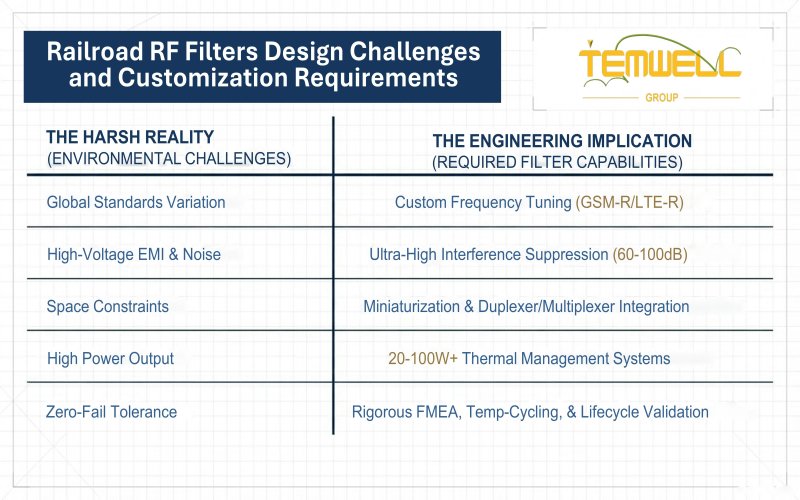 Railroad RF Filters Design Challenges and Customization Requirements

TEMWELL
GROUP

| THE HARSH REALITY (ENVIRONMENTAL CHALLENGES) | THE ENGINEERING IMPLICATION (REQUIRED FILTER CAPABILITIES) |
|---|---|
| Global Standards Variation | Custom Frequency Tuning (GSM-R/LTE-R) |
| High-Voltage EMI & Noise | Ultra-High Interference Suppression (60-100dB) |
| Space Constraints | Miniaturization & Duplexer/Multiplexer Integration |
| High Power Output | 20-100W+ Thermal Management Systems |
| Zero-Fail Tolerance | Rigorous FMEA, Temp-Cycling, & Lifecycle Validation |